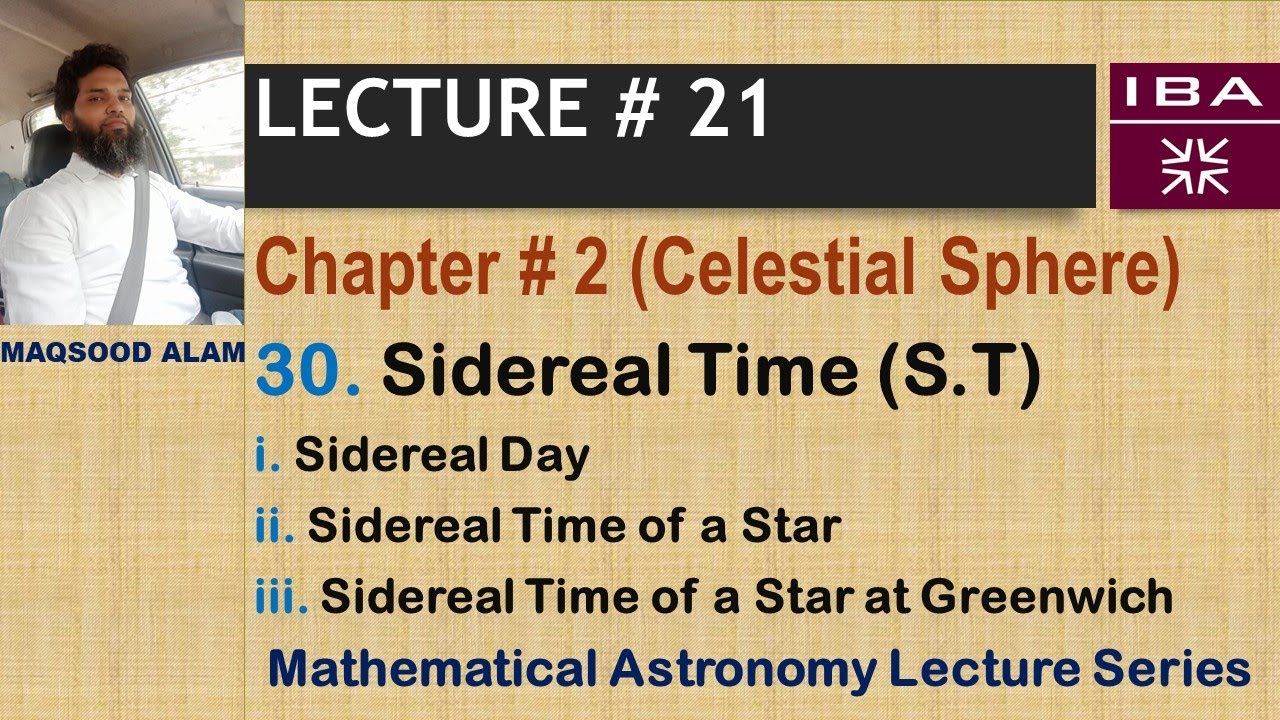 MAQSOOD ALAM

LECTURE # 21

IBA

Chapter # 2 (Celestial Sphere)

30. Sidereal Time (S.T)

i. Sidereal Day

ii. Sidereal Time of a Star

iii. Sidereal Time of a Star at Greenwich

Mathematical Astronomy Lecture Series